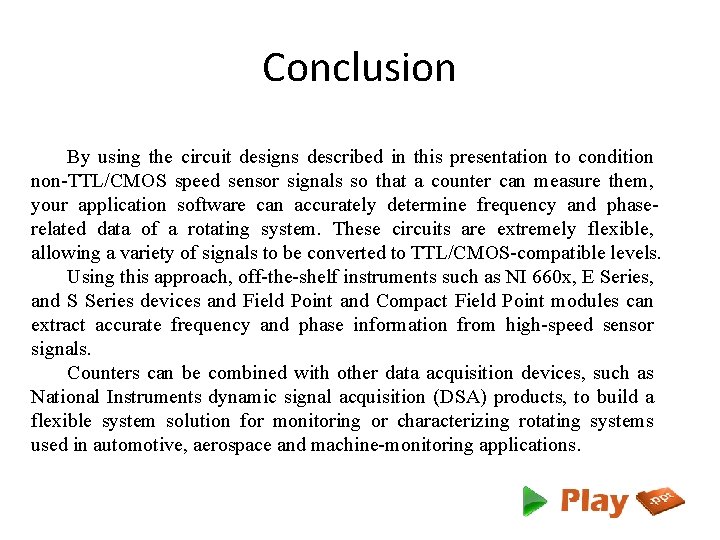 Conclusion

By using the circuit designs described in this presentation to condition non-TTL/CMOS speed sensor signals so that a counter can measure them, your application software can accurately determine frequency and phase-related data of a rotating system. These circuits are extremely flexible, allowing a variety of signals to be converted to TTL/CMOS-compatible levels.

Using this approach, off-the-shelf instruments such as NI 660x, E Series, and S Series devices and Field Point and Compact Field Point modules can extract accurate frequency and phase information from high-speed sensor signals.

Counters can be combined with other data acquisition devices, such as National Instruments dynamic signal acquisition (DSA) products, to build a flexible system solution for monitoring or characterizing rotating systems used in automotive, aerospace and machine-monitoring applications.

Play .ppt